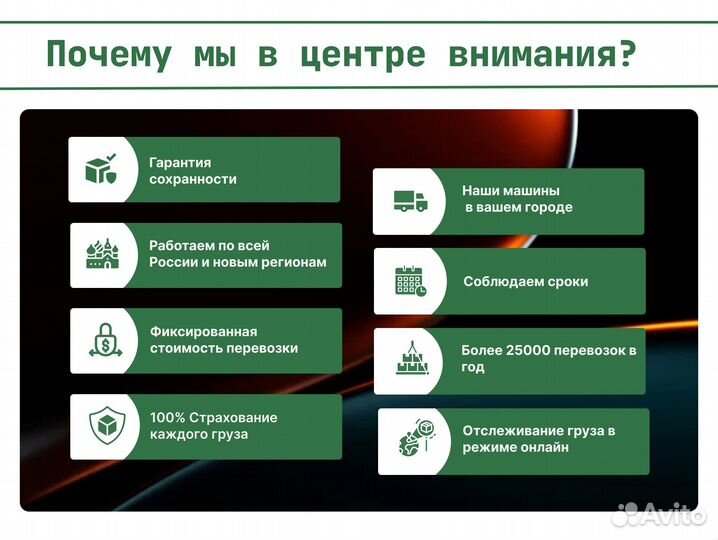 Почему мы в центре внимания?

Гарантия сохранности

Работаем по всей России и новым регионам

Фиксированная стоимость перевозки

100% Страхование каждого груза

Наши машины в вашем городе

Соблюдаем сроки

Более 25000 перевозок в год

Отслеживание груза в режиме онлайн

Avito